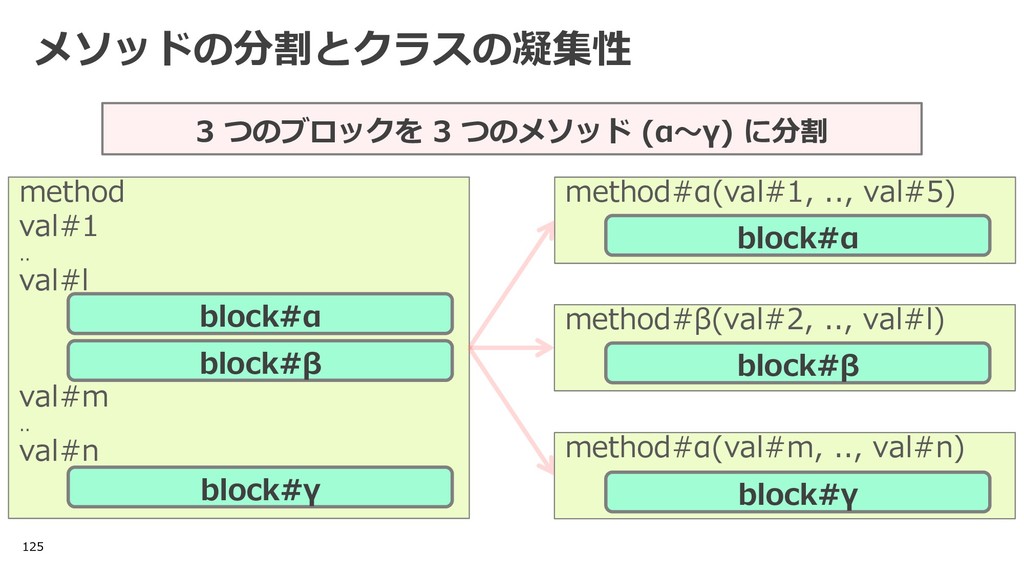 メソッドの分割とクラスの凝集性

3 つのブロックを 3 つのメソッド (α〜γ) に分割

method
val#1
..
val#l
block#α
block#β
val#m
..
val#n
block#γ

method#α(val#1, .., val#5)
block#α

method#β(val#2, .., val#l)
block#β

method#α(val#m, .., val#n)
block#γ

125